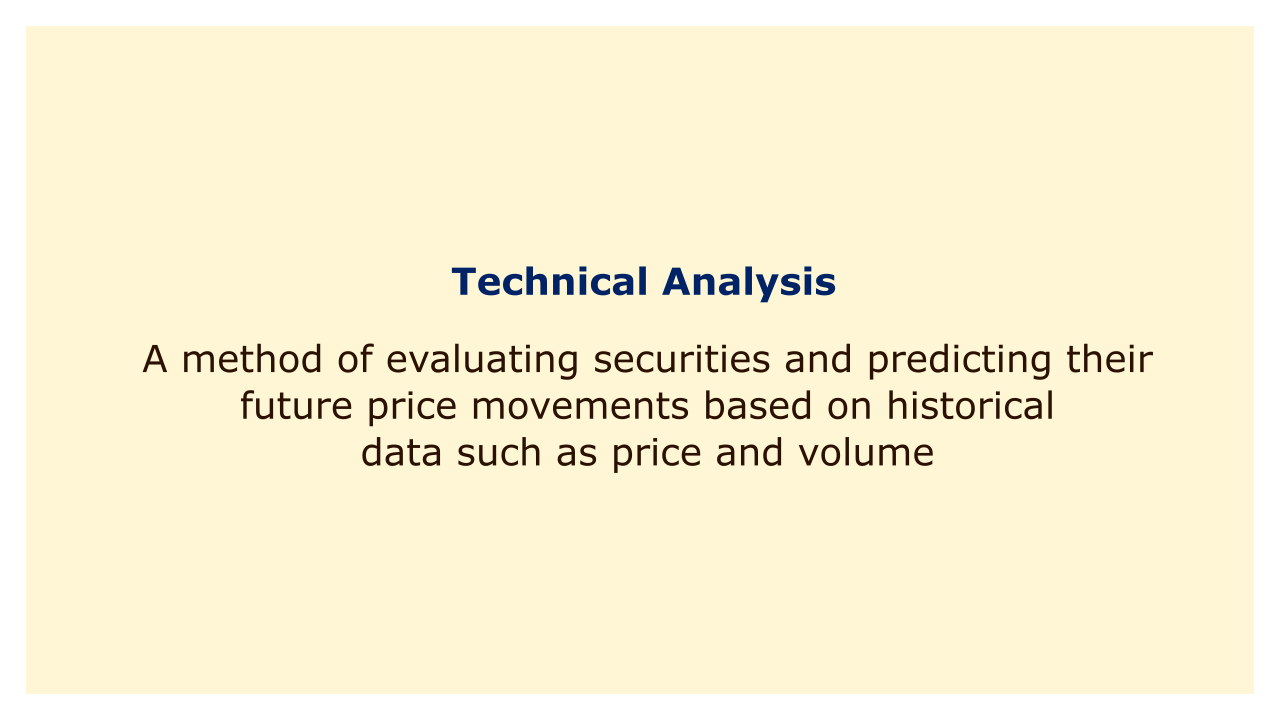 Technical Analysis

A method of evaluating securities and predicting their future price movements based on historical data such as price and volume